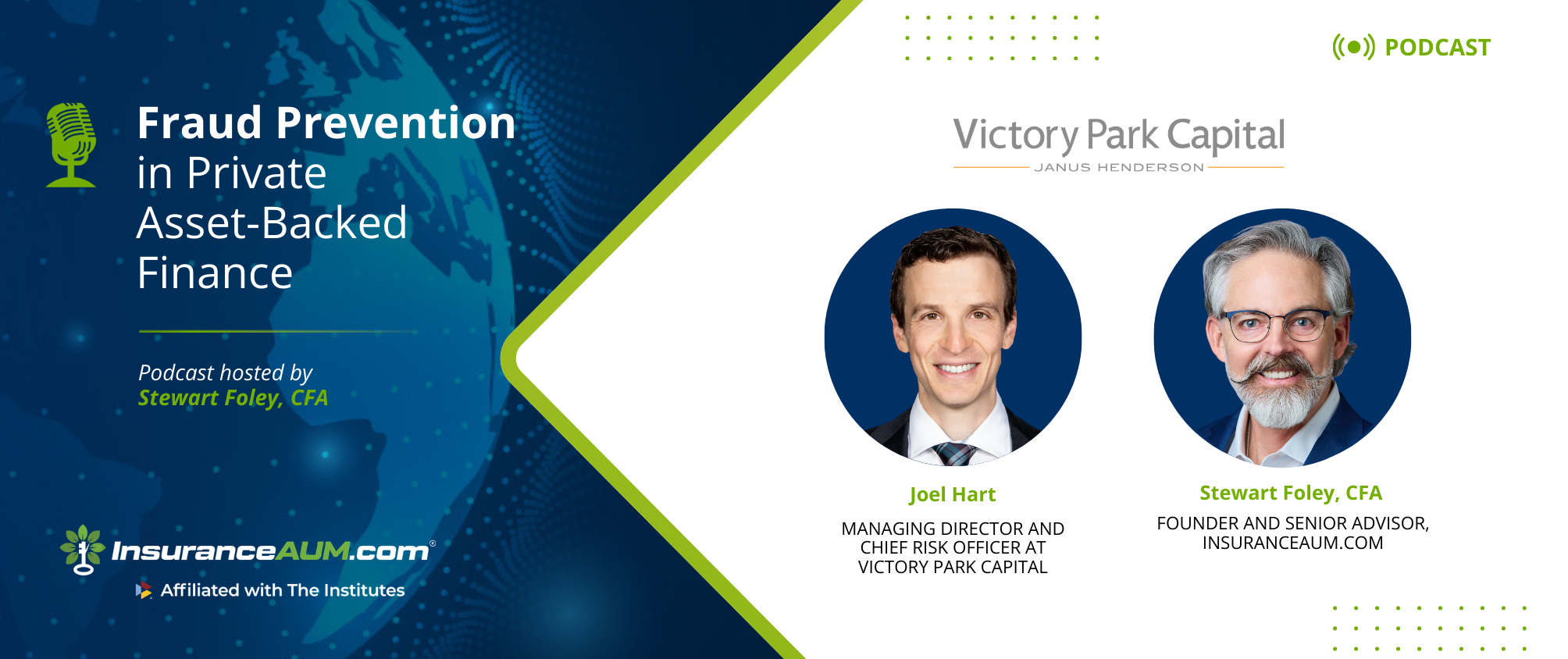 Fraud Prevention in Private Asset-Backed Finance

Podcast hosted by
Stewart Foley, CFA

InsuranceAUM.com®
Affiliated with The Institutes

PODCAST

Victory Park Capital
JANUS HENDERSON

Joel Hart
MANAGING DIRECTOR AND CHIEF RISK OFFICER AT VICTORY PARK CAPITAL

Stewart Foley, CFA
FOUNDER AND SENIOR ADVISOR, INSURANCEAUM.COM